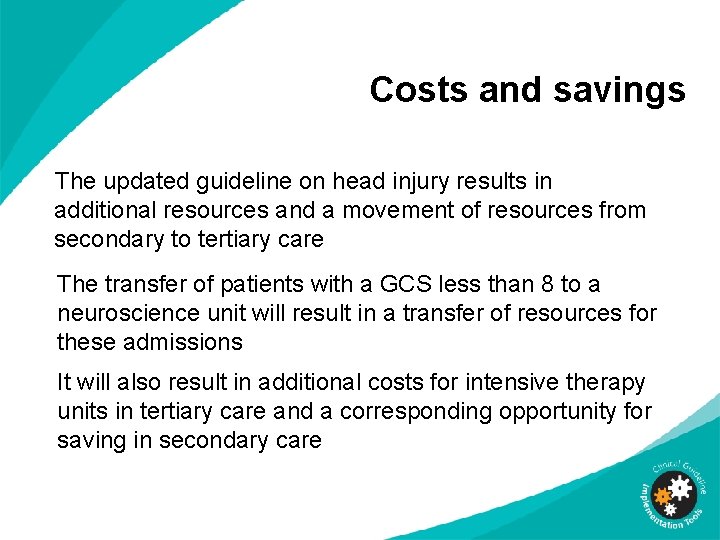 Costs and savings

The updated guideline on head injury results in additional resources and a movement of resources from secondary to tertiary care

The transfer of patients with a GCS less than 8 to a neuroscience unit will result in a transfer of resources for these admissions

It will also result in additional costs for intensive therapy units in tertiary care and a corresponding opportunity for saving in secondary care

Clinical Guideline Implementation Tools